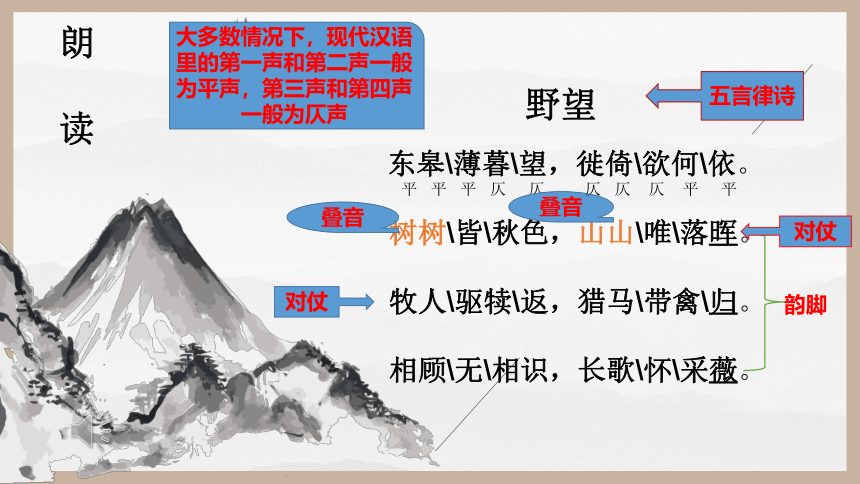 朗

读

大多数情况下，现代汉语里的第一声和第二声一般为平声，第三声和第四声一般为仄声

野望

五言律诗

东皋\薄暮\望，徙倚\欲何\依。
平 平 平 仄 仄 仄 仄 仄 平 平

叠音

叠音

树树\皆\秋色，山山\唯\落晖。

对仗

对仗

牧人\驱犊\返，猎马\带禽\归。

韵脚

相顾\无\相识，长歌\怀\采薇。